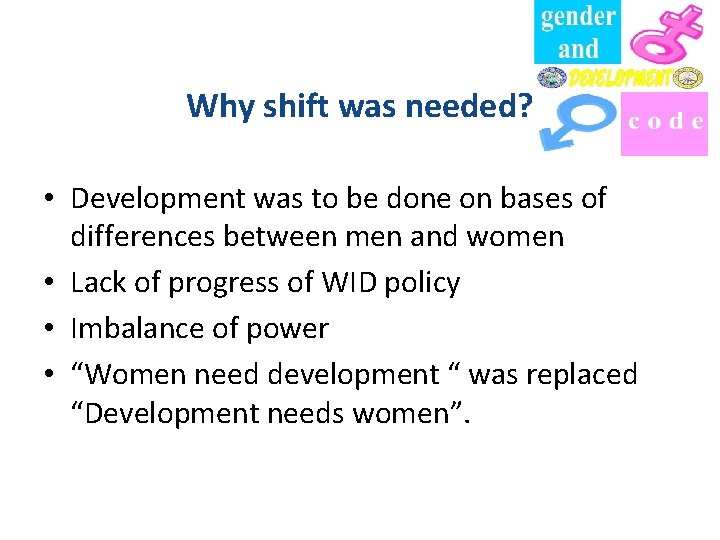 gender and

DEVELOPMENT

code

Why shift was needed?

• Development was to be done on bases of differences between men and women
• Lack of progress of WID policy
• Imbalance of power
• “Women need development “ was replaced “Development needs women”.